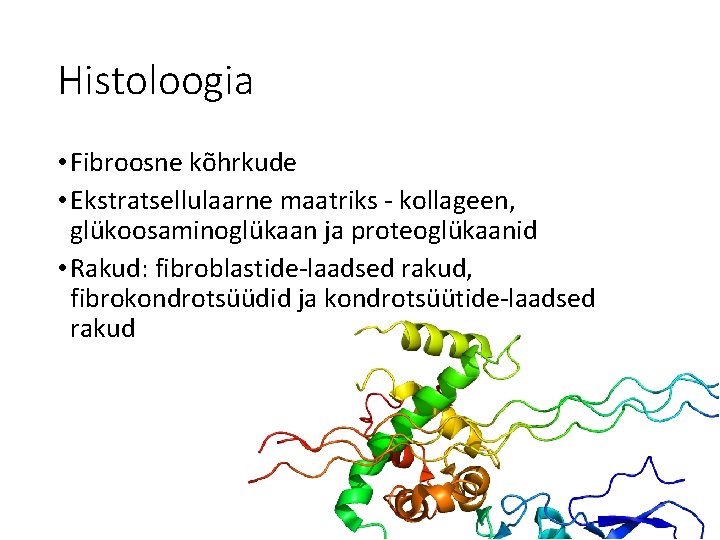 Histoloogia

• Fibroosne kõhrkude

• Ekstratsellulaarne maatriks - kollageen, glükoosaminoglükaan ja proteoglükaanid

• Rakud: fibroblastide-laadsed rakud, fibrokondrotsüüdid ja kondrotsüütide-laadsed rakud